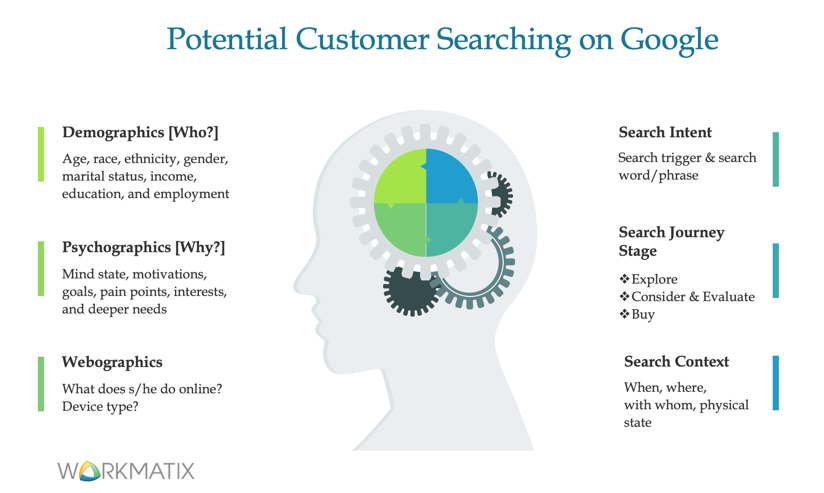 Potential Customer Searching on Google

Demographics [Who?]

Age, race, ethnicity, gender, marital status, income, education, and employment

Psychographics [Why?]

Mind state, motivations, goals, pain points, interests, and deeper needs

Webographics

What does s/he do online? Device type?

Search Intent

Search trigger & search word/phrase

Search Journey Stage

❖Explore
❖Consider & Evaluate
❖Buy

Search Context

When, where, with whom, physical state

WORKMATIX